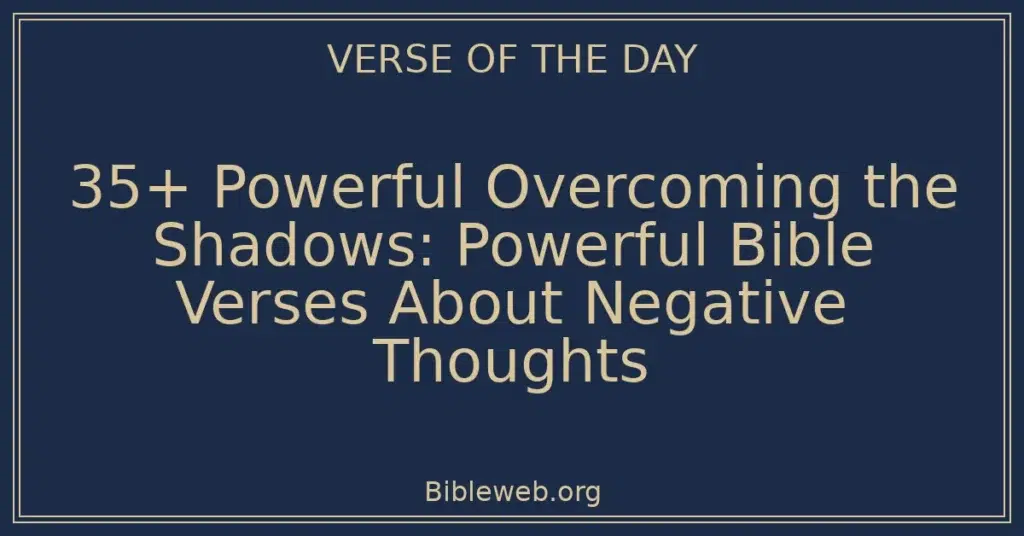 VERSE OF THE DAY

35+ Powerful Overcoming the Shadows: Powerful Bible Verses About Negative Thoughts

Bibleweb.org